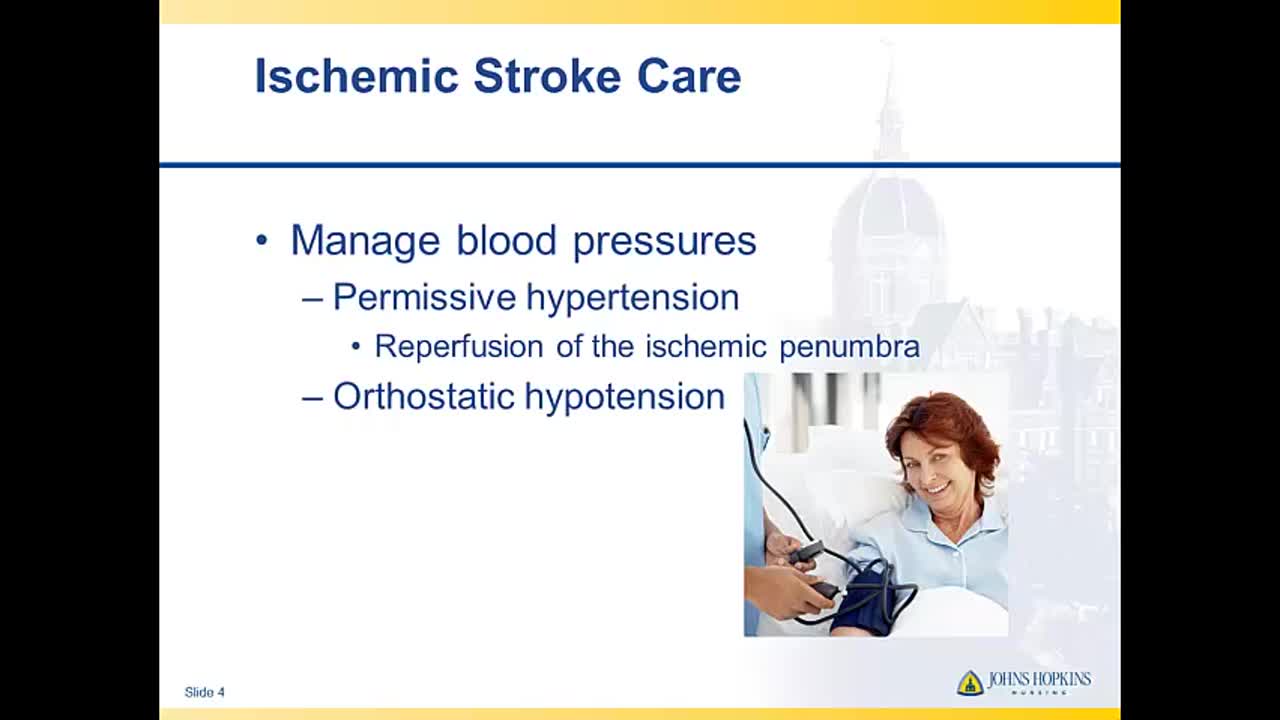 Ischemic Stroke Care

• Manage blood pressures
– Permissive hypertension
• Reperfusion of the ischemic penumbra
– Orthostatic hypotension

Slide 4

JOHNS HOPKINS
NURSING